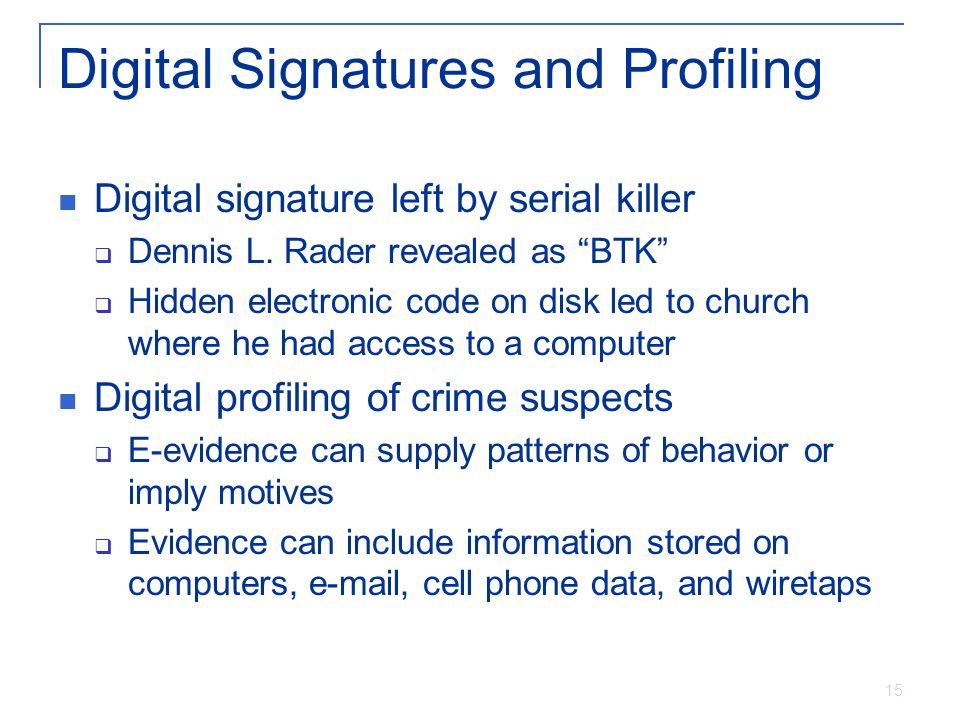 Digital Signatures and Profiling

- Digital signature left by serial killer
  - Dennis L. Rader revealed as “BTK”
  - Hidden electronic code on disk led to church where he had access to a computer
- Digital profiling of crime suspects
  - E-evidence can supply patterns of behavior or imply motives
  - Evidence can include information stored on computers, e-mail, cell phone data, and wiretaps

15